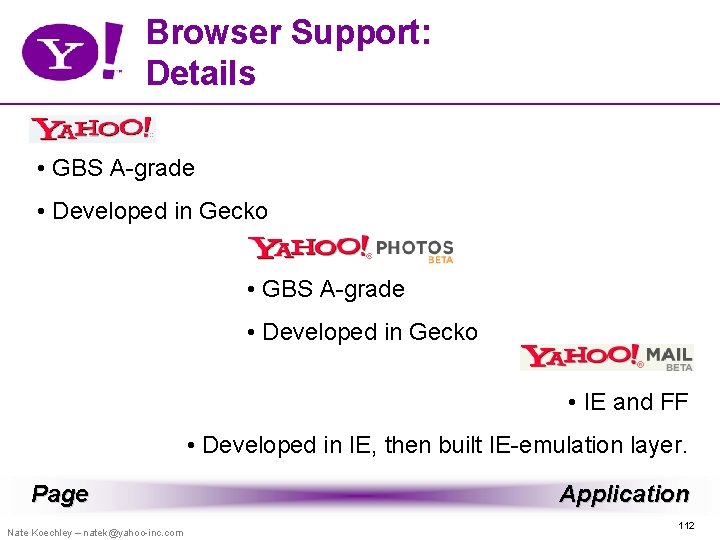 Y!
Browser Support: Details

YAHOO!

• GBS A-grade

• Developed in Gecko

YAHOO! PHOTOS BETA

• GBS A-grade

• Developed in Gecko

YAHOO! MAIL BETA

• IE and FF

• Developed in IE, then built IE-emulation layer.

Page Application

Nate Koechley – natek@yahoo-inc.com

112